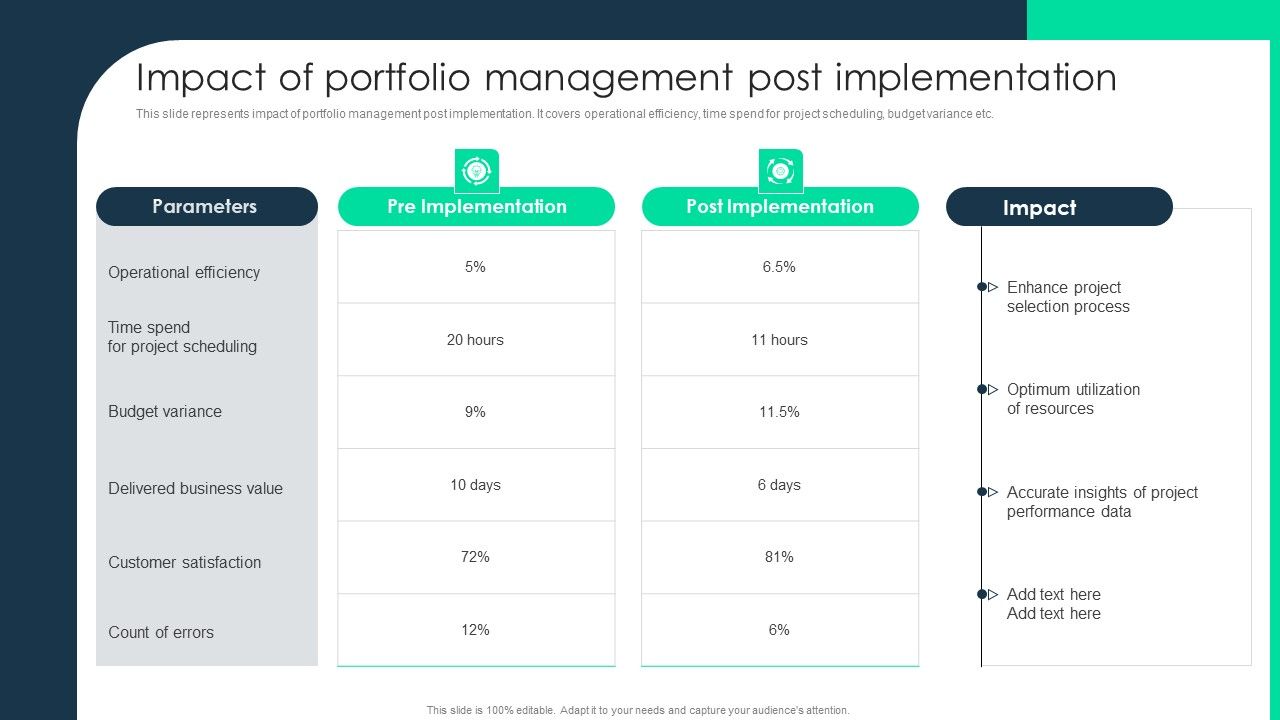 Impact of portfolio management post implementation

This slide represents impact of portfolio management post implementation. It covers operational efficiency, time spend for project scheduling, budget variance etc.

| Parameters | Pre Implementation | Post Implementation |
|---|---|---|
| Operational efficiency | 5% | 6.5% |
| Time spend for project scheduling | 20 hours | 11 hours |
| Budget variance | 9% | 11.5% |
| Delivered business value | 10 days | 6 days |
| Customer satisfaction | 72% | 81% |
| Count of errors | 12% | 6% |

Impact

Enhance project selection process

Optimum utilization of resources

Accurate insights of project performance data

Add text here Add text here

This slide is 100% editable. Adapt it to your needs and capture your audience's attention.